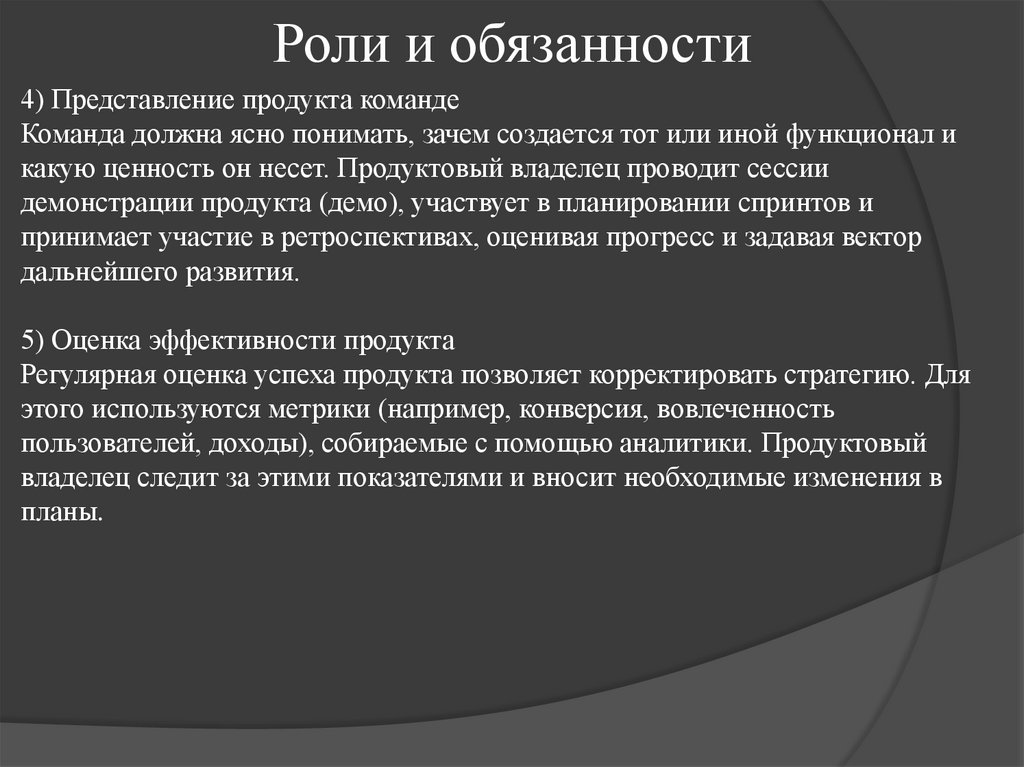 Роли и обязанности

4) Представление продукта команде
Команда должна ясно понимать, зачем создается тот или иной функционал и какую ценность он несет. Продуктовый владелец проводит сессии демонстрации продукта (демо), участвует в планировании спринтов и принимает участие в ретроспективах, оценивая прогресс и задавая вектор дальнейшего развития.

5) Оценка эффективности продукта
Регулярная оценка успеха продукта позволяет корректировать стратегию. Для этого используются метрики (например, конверсия, вовлеченность пользователей, доходы), собираемые с помощью аналитики. Продуктовый владелец следит за этими показателями и вносит необходимые изменения в планы.